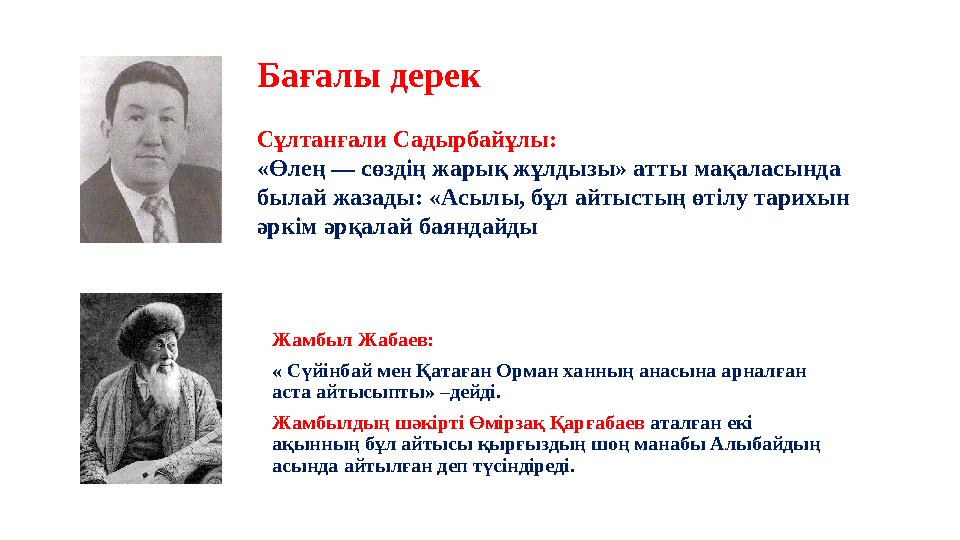 Бағалы дерек

Сұлтанғали Садырбайұлы:
«Өлең — сөздің жарық жұлдызы» атты мақаласында былай жазады: «Асылы, бұл айтыстың өтілу тарихын әркім әрқалай баяндайды

Жамбыл Жабаев:

« Сүйінбай мен Қатаған Орман ханның анасына арналған аста айтысыпты» –дейді.

Жамбылдың шәкірті Өмірзақ Қарғабаев аталған екі ақынның бұл айтысы қырғыздың шоң манабы Алыбайдың асында айтылған деп түсіндіреді.